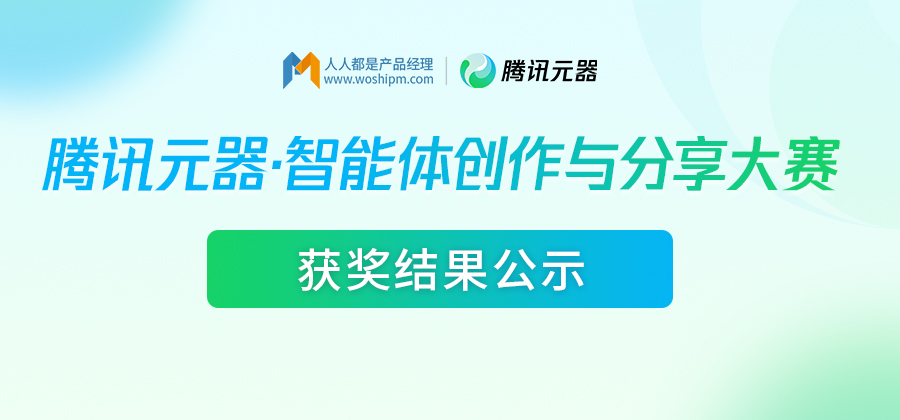 人人都是产品经理
www.woshipm.com
腾讯元器

腾讯元器·智能体创作与分享大赛

获奖结果公示